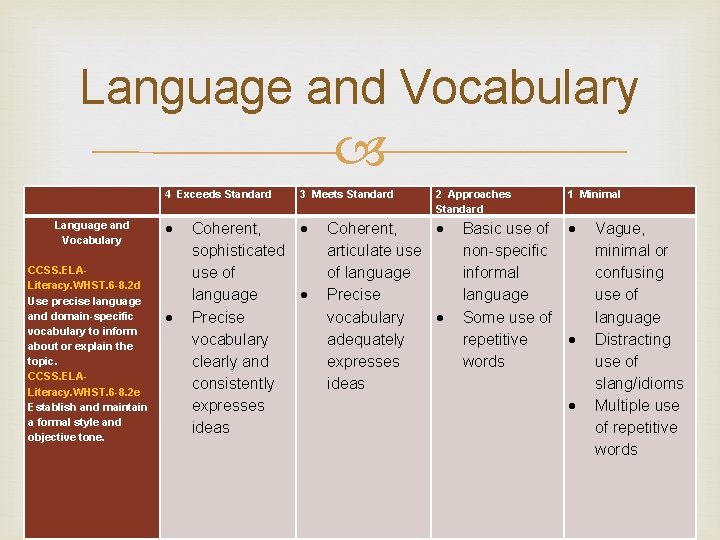 Language and Vocabulary

| | 4 Exceeds Standard | 3 Meets Standard | 2 Approaches Standard | 1 Minimal |
|---|---|---|---|---|
| Language and Vocabulary CCSS.ELA-Literacy.WHST.6-8.2d Use precise language and domain-specific vocabulary to inform about or explain the topic. CCSS.ELA-Literacy.WHST.6-8.2e Establish and maintain a formal style and objective tone. | • Coherent, sophisticated use of language • Precise vocabulary clearly and consistently expresses ideas | • Coherent, articulate use of language • Precise vocabulary adequately expresses ideas | • Basic use of non-specific informal language • Some use of repetitive words | • Vague, minimal or confusing use of language • Distracting use of slang/idioms • Multiple use of repetitive words |